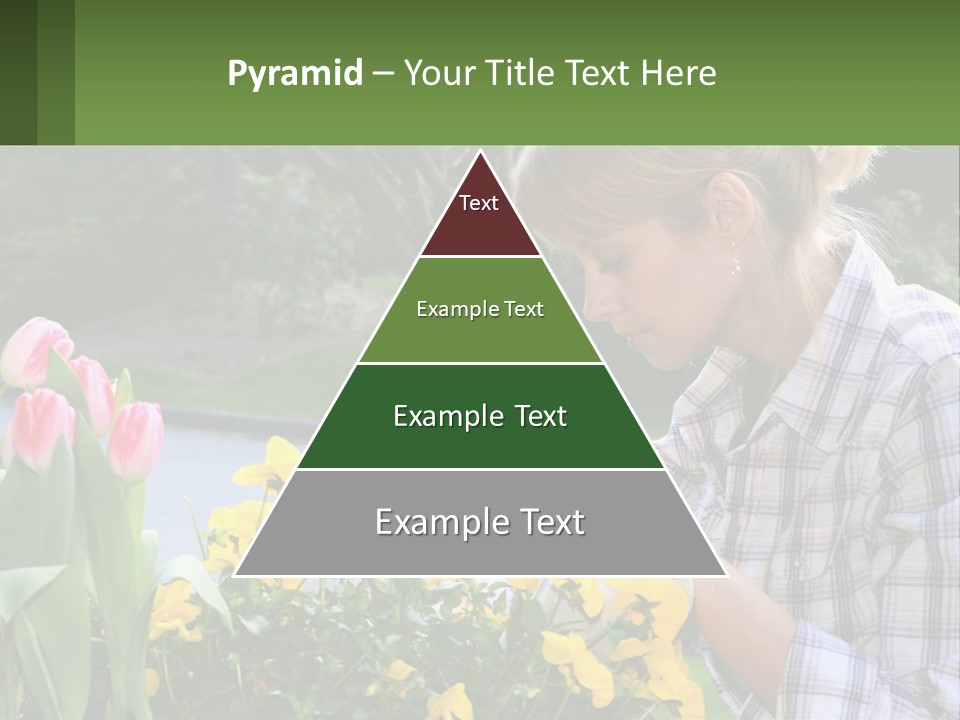 Pyramid – Your Title Text Here

Text

Example Text

Example Text

Example Text